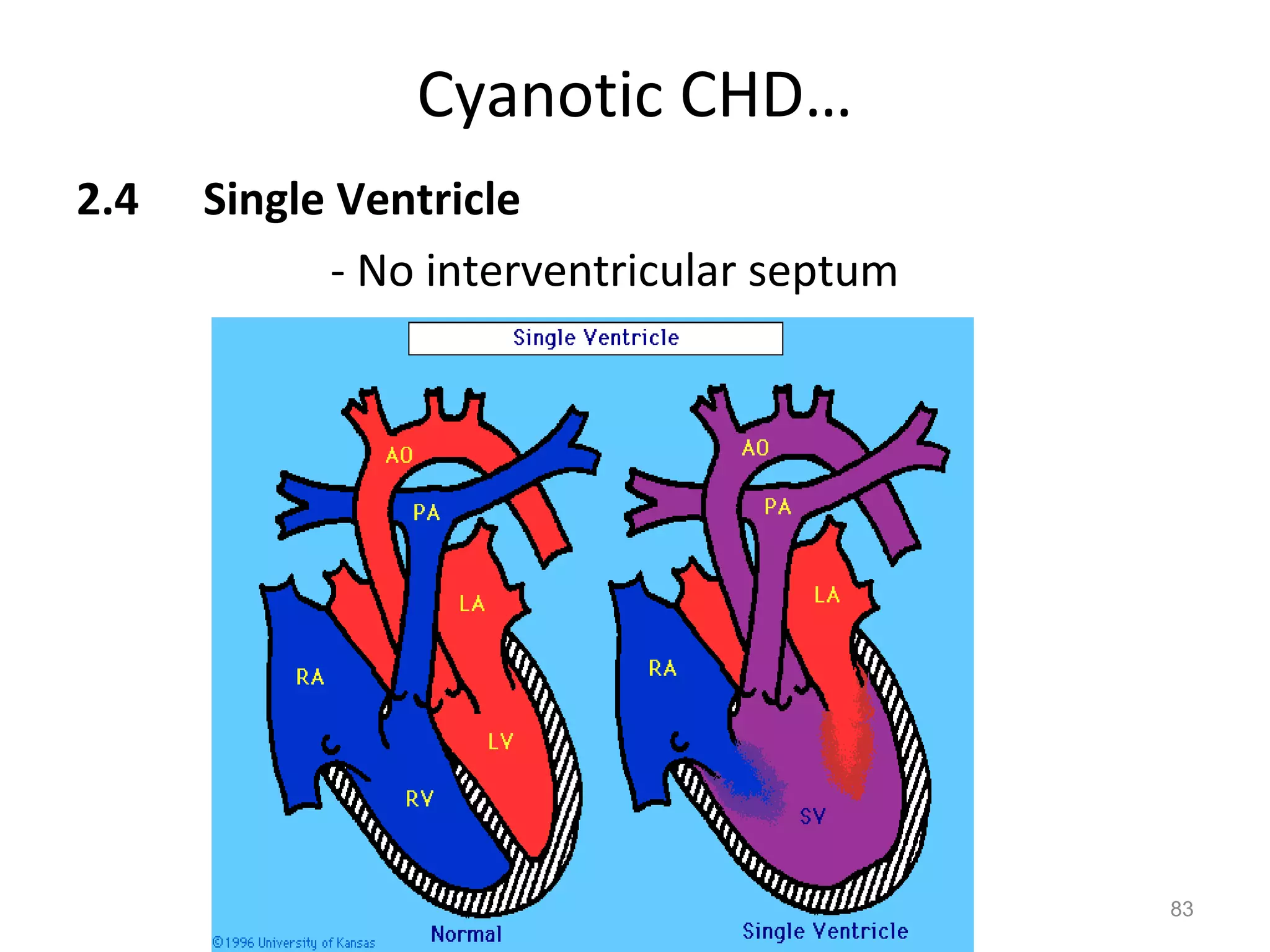 Cyanotic CHD…

2.4 Single Ventricle

- No interventricular septum

Single Ventricle

AO
PA
LA
RA
LV
RV

AO
PA
LA
RA
SV

©1996 University of Kansas
Normal
Single Ventricle

83